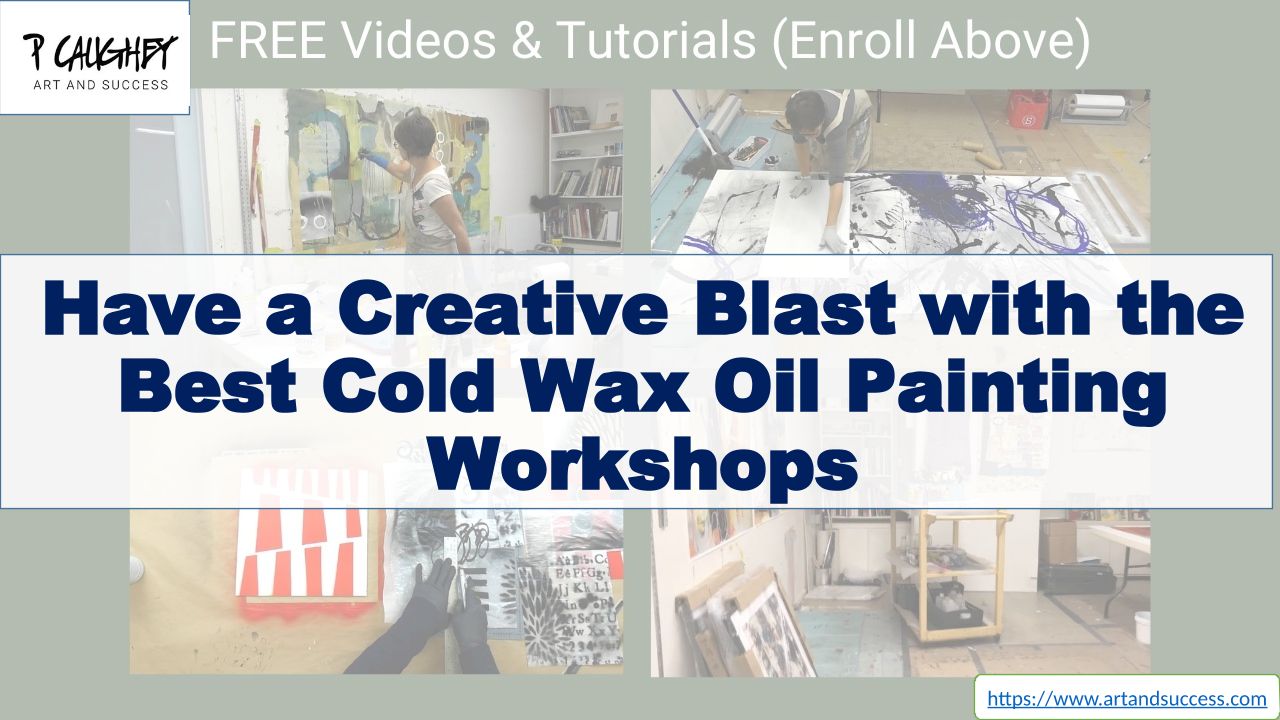 P CAUGHEY
ART AND SUCCESS

FREE Videos & Tutorials (Enroll Above)

Have a Creative Blast with the Best Cold Wax Oil Painting Workshops

https://www.artandsuccess.com